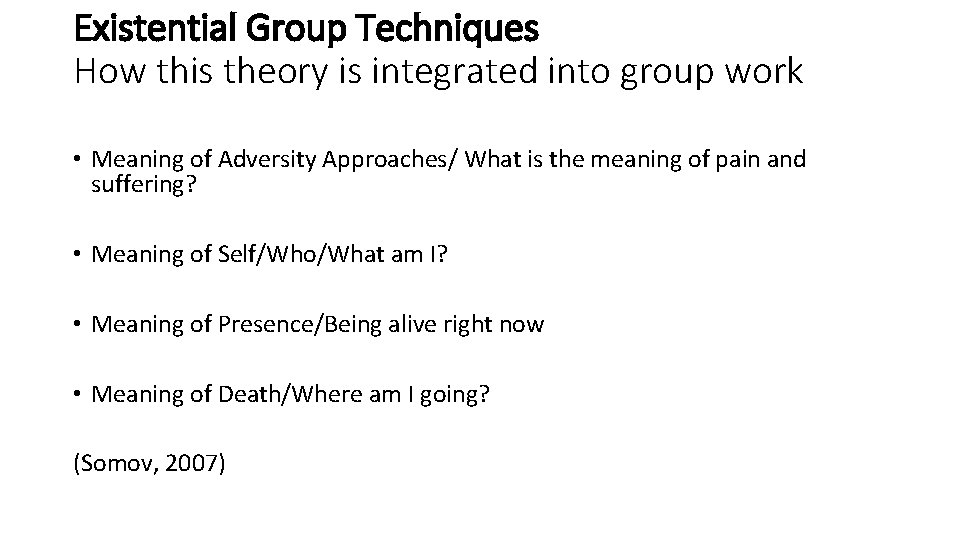 Existential Group Techniques
How this theory is integrated into group work

• Meaning of Adversity Approaches/ What is the meaning of pain and suffering?

• Meaning of Self/Who/What am I?

• Meaning of Presence/Being alive right now

• Meaning of Death/Where am I going?

(Somov, 2007)